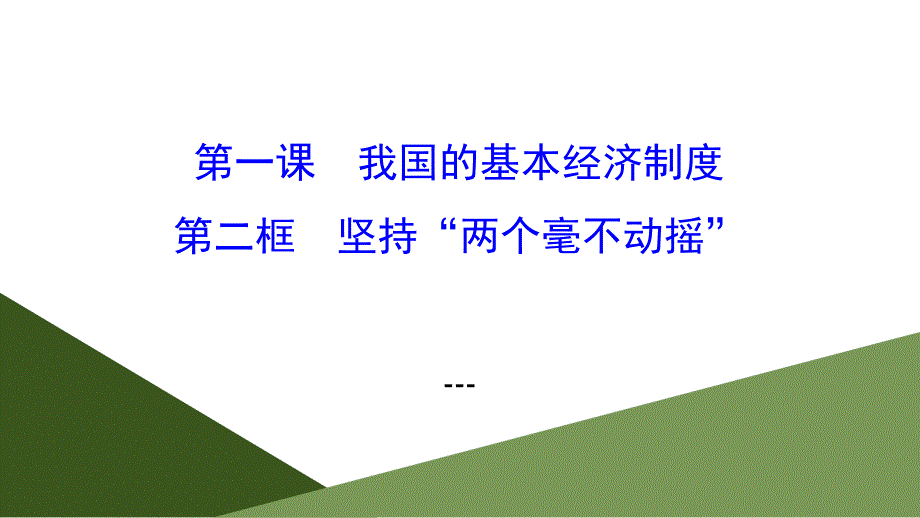 第一课　我国的基本经济制度

第二框　坚持“两个毫不动摇”

---